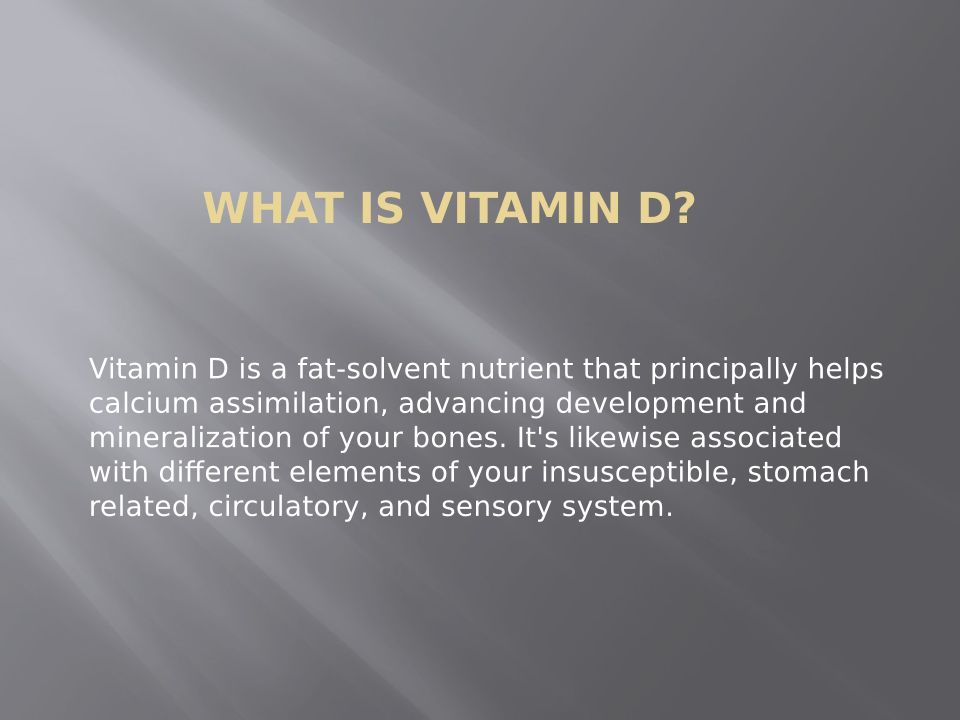 WHAT IS VITAMIN D?

Vitamin D is a fat-solvent nutrient that principally helps calcium assimilation, advancing development and mineralization of your bones. It's likewise associated with different elements of your insusceptible, stomach related, circulatory, and sensory system.